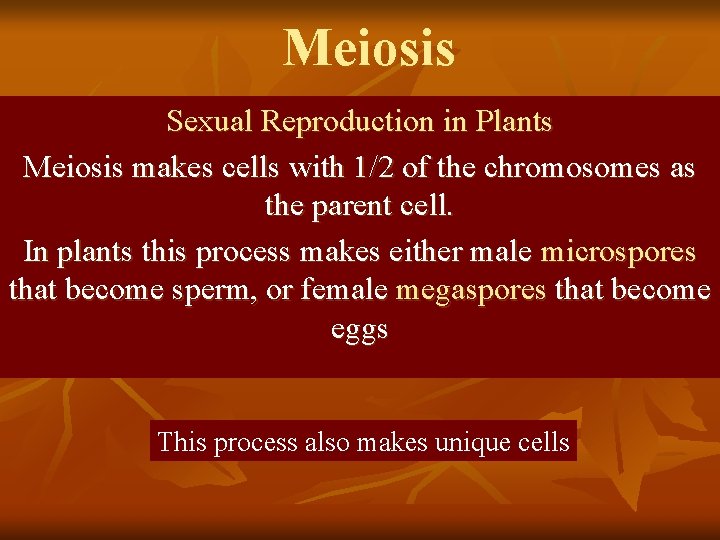 Meiosis

Sexual Reproduction in Plants

Meiosis makes cells with 1/2 of the chromosomes as the parent cell.

In plants this process makes either male microspores that become sperm, or female megaspores that become eggs

This process also makes unique cells